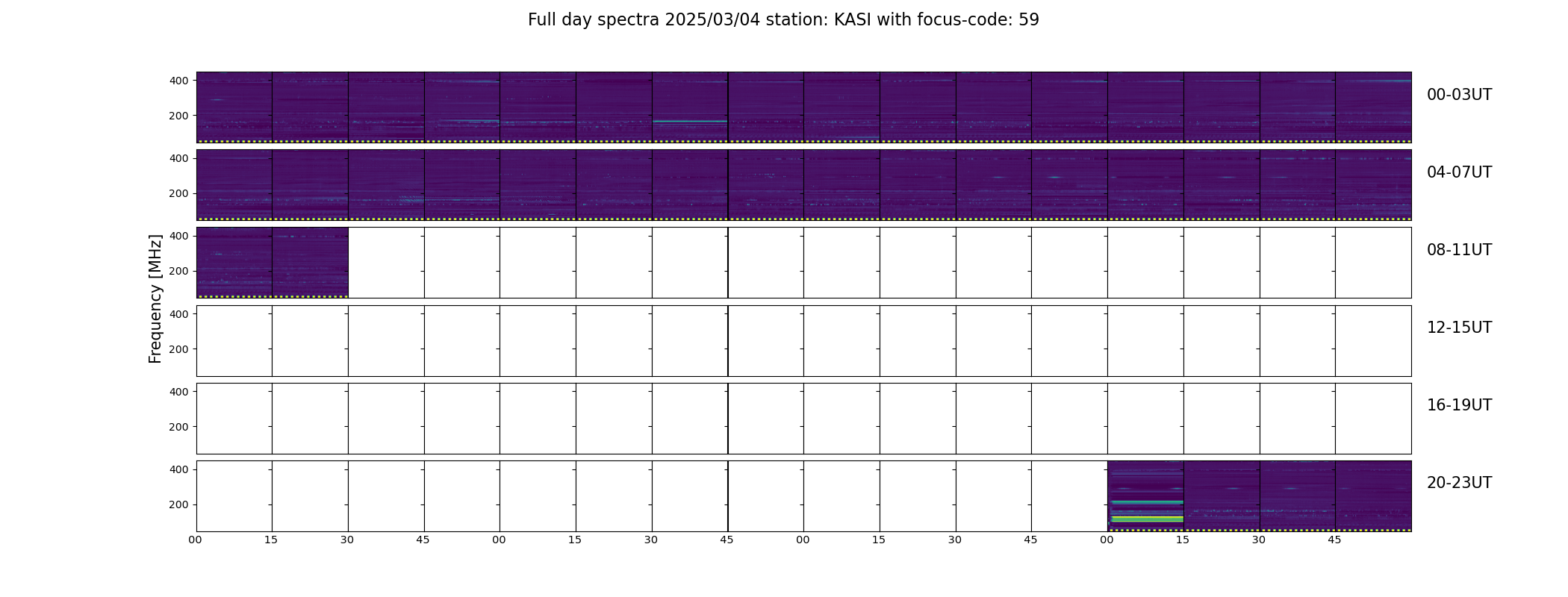 Full day spectra 2025/03/04 station: KASI with focus-code: 59

Frequency [MHz]

400
200
00-03UT

400
200
04-07UT

400
200
08-11UT

400
200
12-15UT

400
200
16-19UT

400
200
20-23UT

00 15 30 45 00 15 30 45 00 15 30 45 00 15 30 45